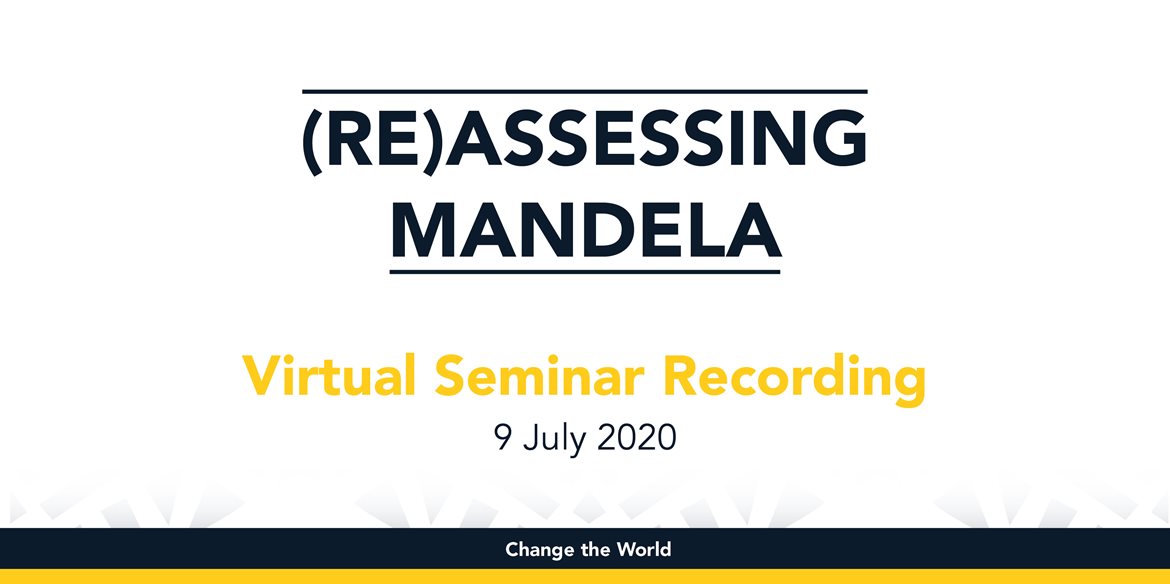 (RE)ASSESSING MANDELA

Virtual Seminar Recording

9 July 2020

Change the World